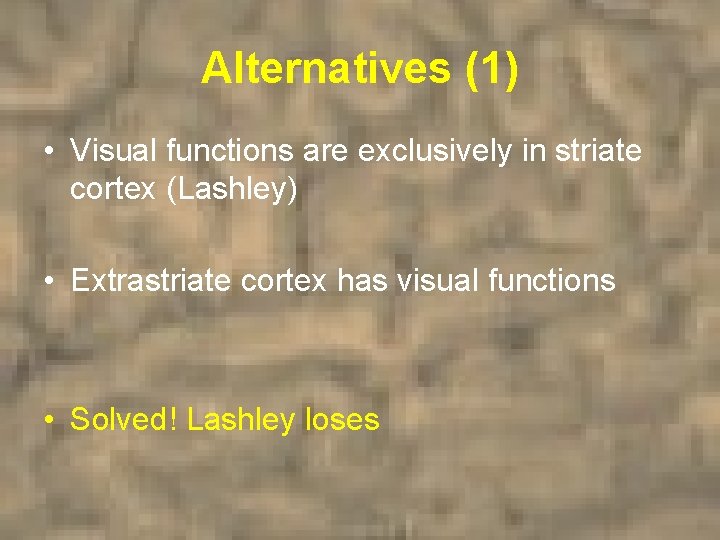 Alternatives (1)

• Visual functions are exclusively in striate cortex (Lashley)

• Extrastriate cortex has visual functions

• Solved! Lashley loses